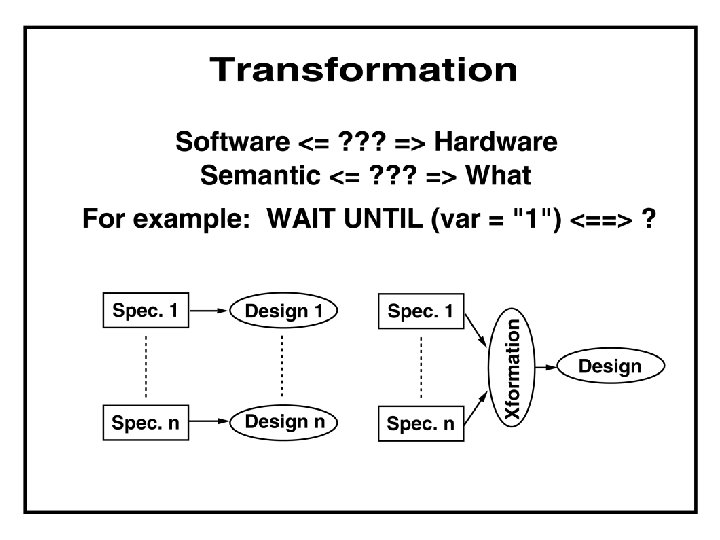 Transformation

Software <= ??? => Hardware
Semantic <= ??? => What

For example: WAIT UNTIL (var = "1") <==> ?

Spec. 1
Design 1
Spec. n
Design n

Spec. 1
Spec. n
Xformation
Design